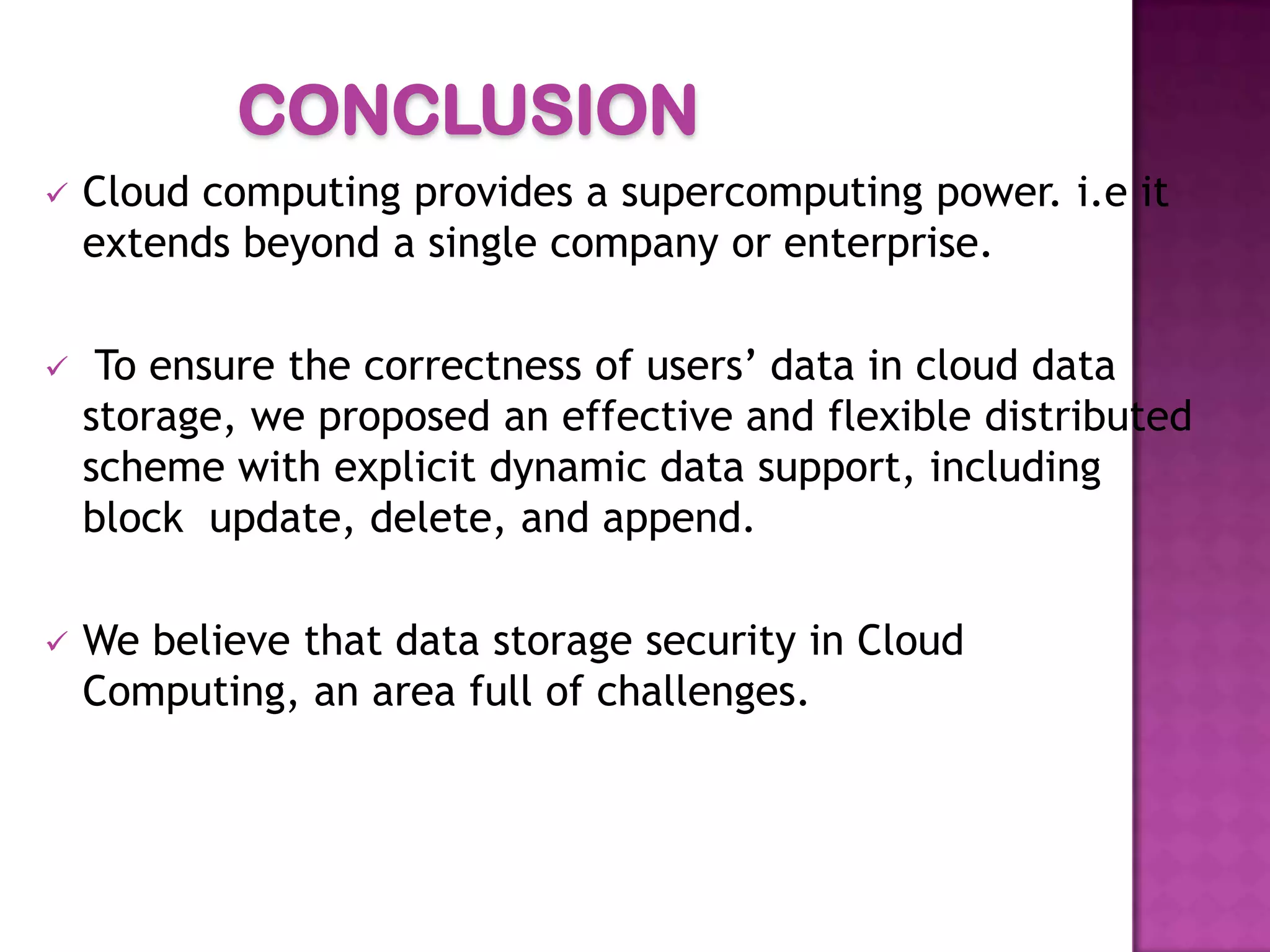 CONCLUSION

✓ Cloud computing provides a supercomputing power. i.e it extends beyond a single company or enterprise.

✓ To ensure the correctness of users' data in cloud data storage, we proposed an effective and flexible distributed scheme with explicit dynamic data support, including block update, delete, and append.

✓ We believe that data storage security in Cloud Computing, an area full of challenges.